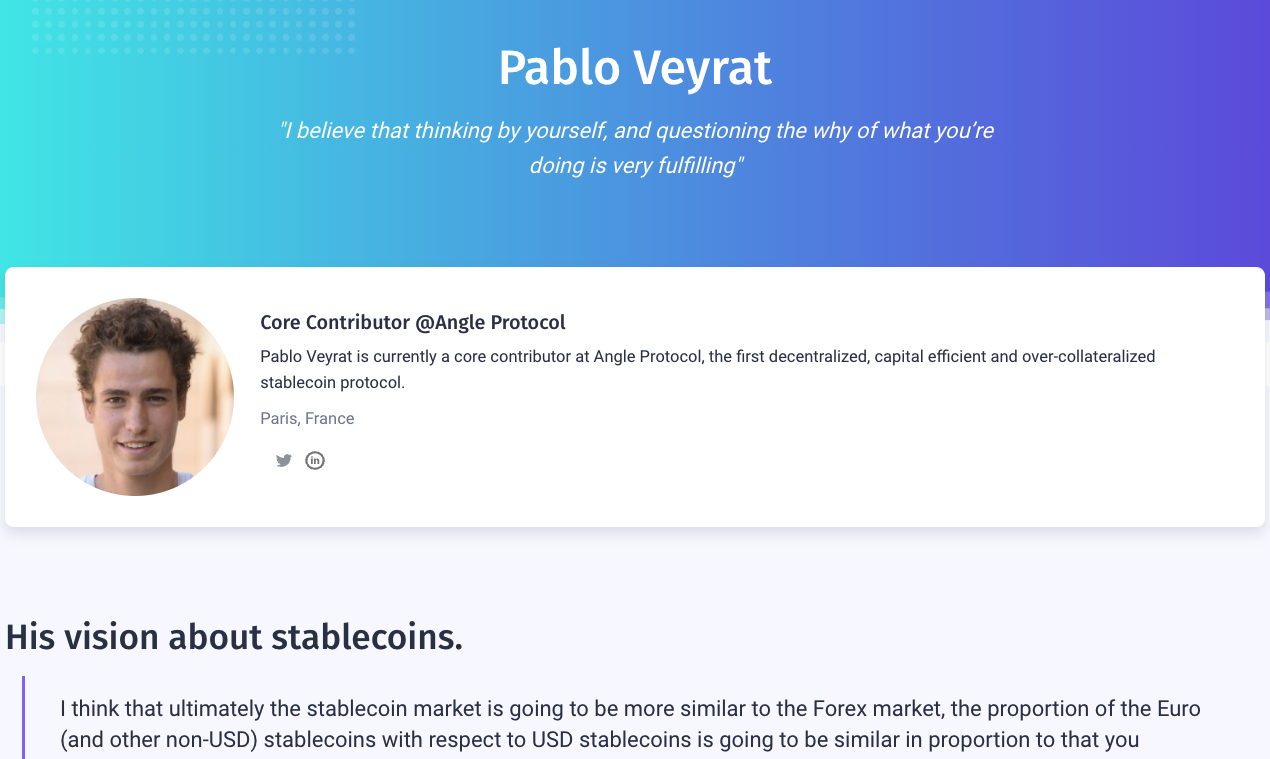 Pablo Veyrat

"I believe that thinking by yourself, and questioning the why of what you're doing is very fulfilling"

Core Contributor @Angle Protocol

Pablo Veyrat is currently a core contributor at Angle Protocol, the first decentralized, capital efficient and over-collateralized stablecoin protocol.

Paris, France

His vision about stablecoins.

I think that ultimately the stablecoin market is going to be more similar to the Forex market, the proportion of the Euro (and other non-USD) stablecoins with respect to USD stablecoins is going to be similar in proportion to that you